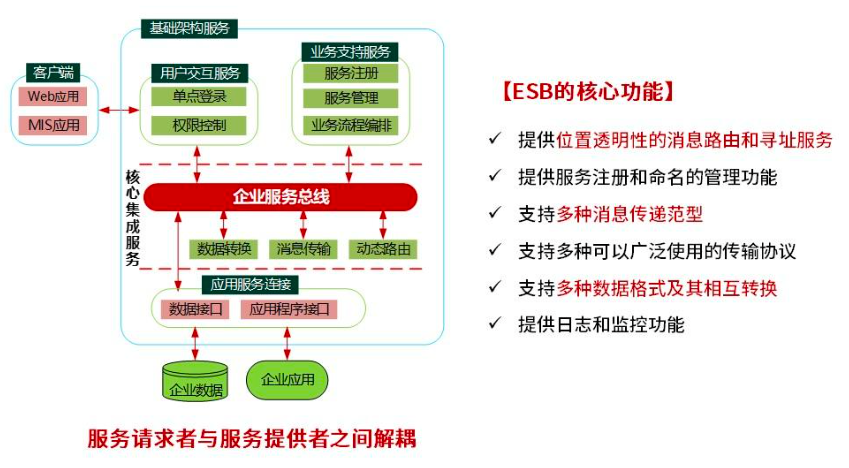 基础架构服务

客户端
Web应用
MIS应用

用户交互服务
单点登录
权限控制

业务支持服务
服务注册
服务管理
业务流程编排

核心集成服务

企业服务总线

数据转换
消息传输
动态路由

应用服务连接
数据接口
应用程序接口

企业数据
企业应用

服务请求者与服务提供者之间解耦

【ESB的核心功能】

✓ 提供位置透明性的消息路由和寻址服务
✓ 提供服务注册和命名的管理功能
✓ 支持多种消息传递范型
✓ 支持多种可以广泛使用的传输协议
✓ 支持多种数据格式及其相互转换
✓ 提供日志和监控功能